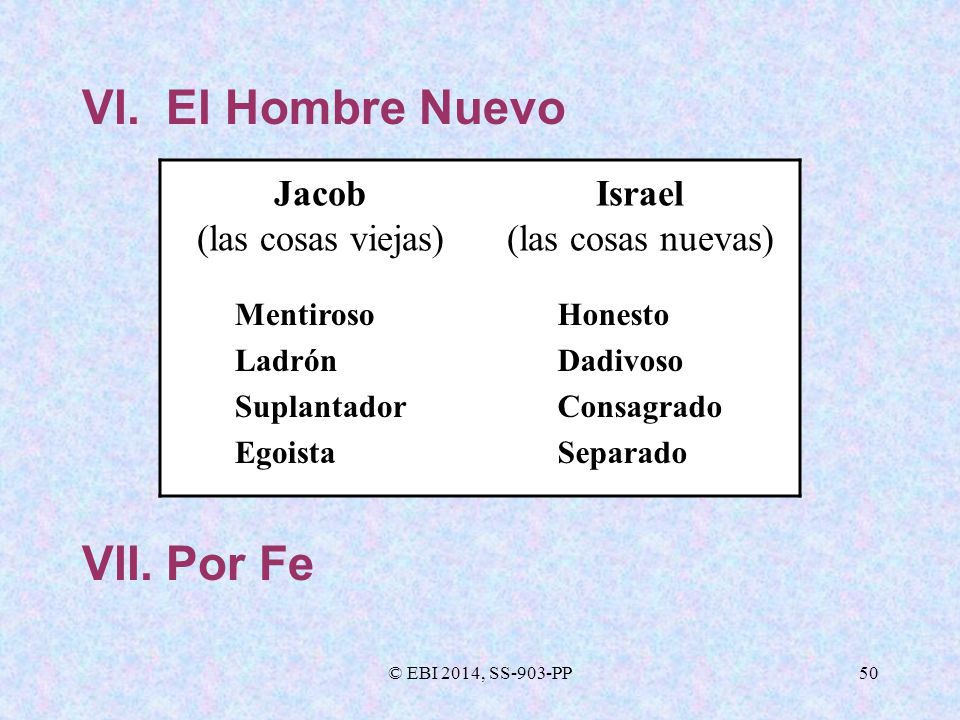 VI. El Hombre Nuevo

| Jacob (las cosas viejas) | Israel (las cosas nuevas) |
|---|---|
| Mentiroso | Honesto |
| Ladrón | Dadivoso |
| Suplantador | Consagrado |
| Egoista | Separado |

VII. Por Fe

© EBI 2014, SS-903-PP

50